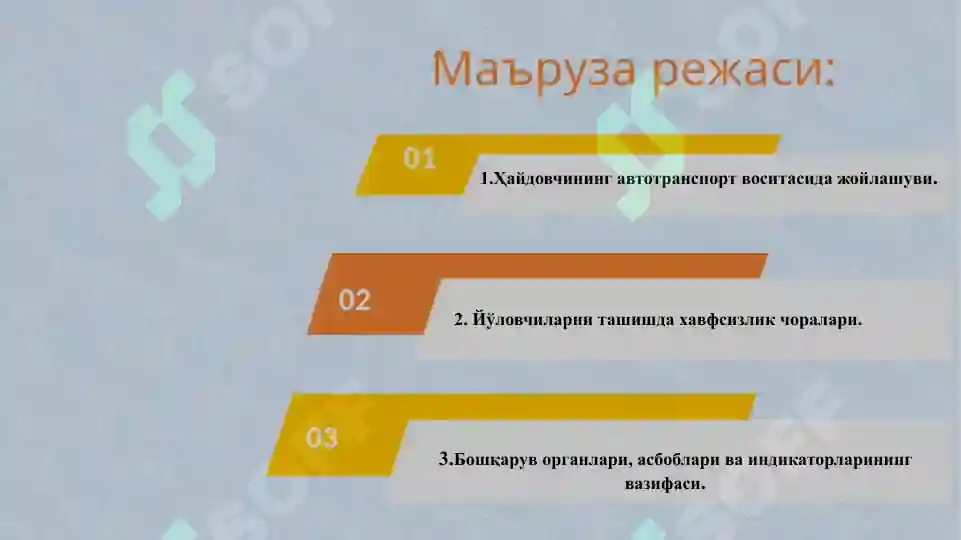 Маъруза режаси:

01

1.Ҳайдовчининг автотранспорт воситасида жойлашуви.

02

2. Йўловчиларни ташишда хавфсизлик чоралари.

03

3.Бошқарув органлари, асбоблари ва индикаторларининг вазифаси.